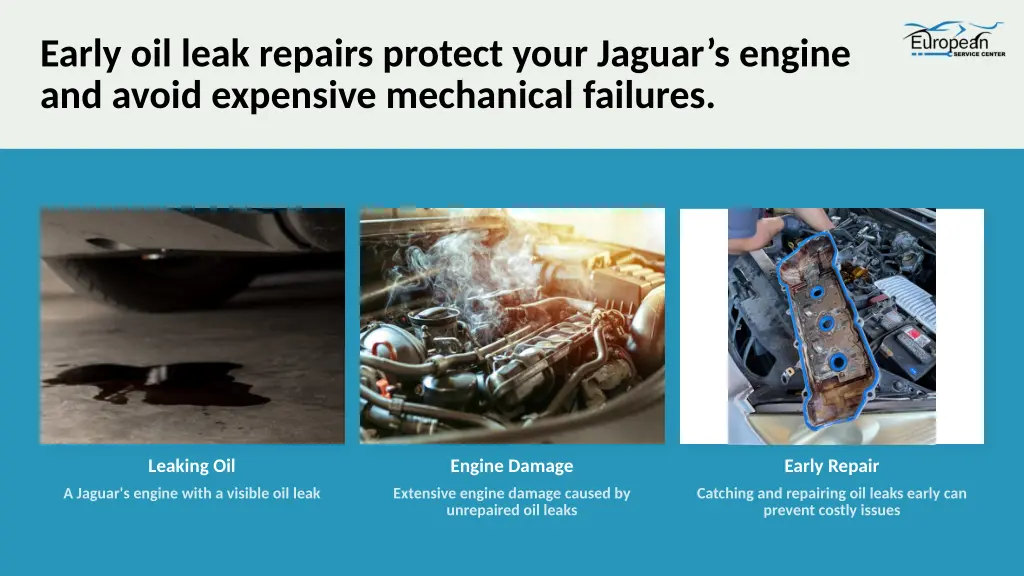 Early oil leak repairs protect your Jaguar’s engine and avoid expensive mechanical failures.

European SERVICE CENTER

Leaking Oil
A Jaguar's engine with a visible oil leak

Engine Damage
Extensive engine damage caused by unrepaired oil leaks

Early Repair
Catching and repairing oil leaks early can prevent costly issues